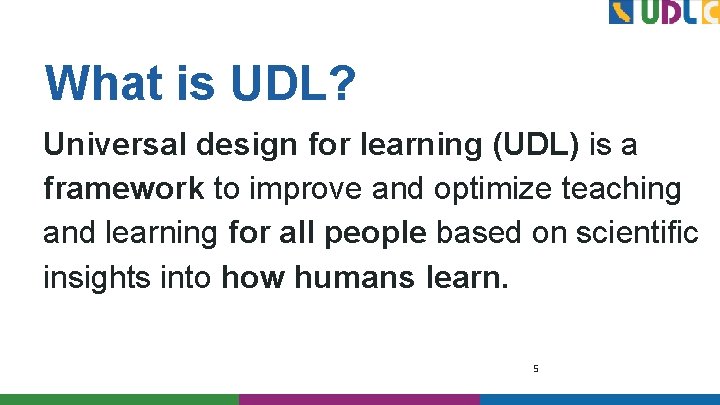 UDLC

What is UDL?

Universal design for learning (UDL) is a framework to improve and optimize teaching and learning for all people based on scientific insights into how humans learn.

5